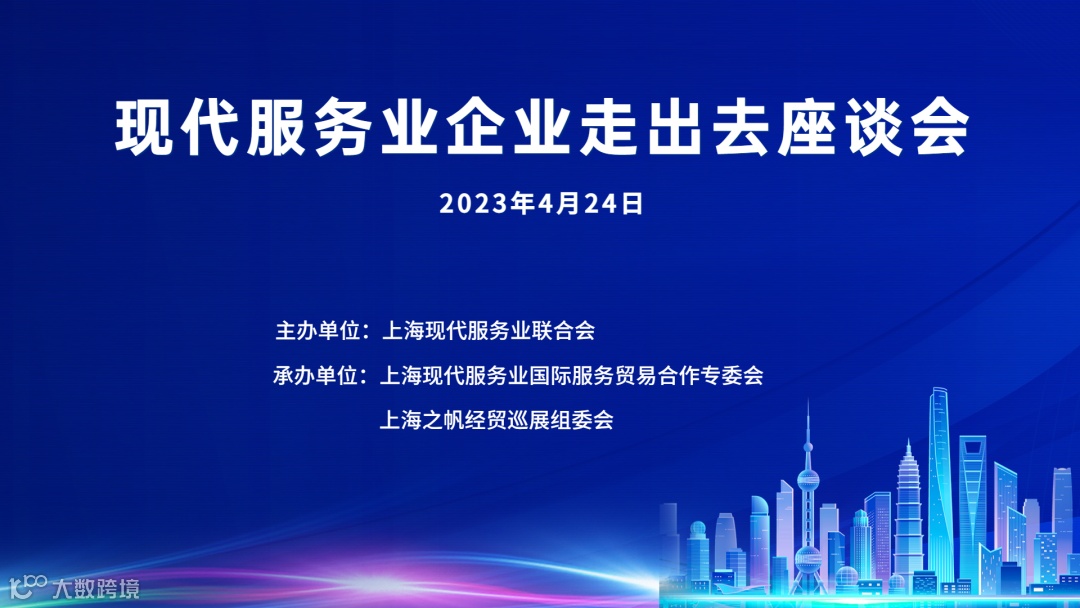 现代服务业企业走出去座谈会

2023年4月24日

主办单位：上海现代服务业联合会

承办单位：上海现代服务业国际服务贸易合作专委会

上海之帆经贸巡展组委会

大数跨境